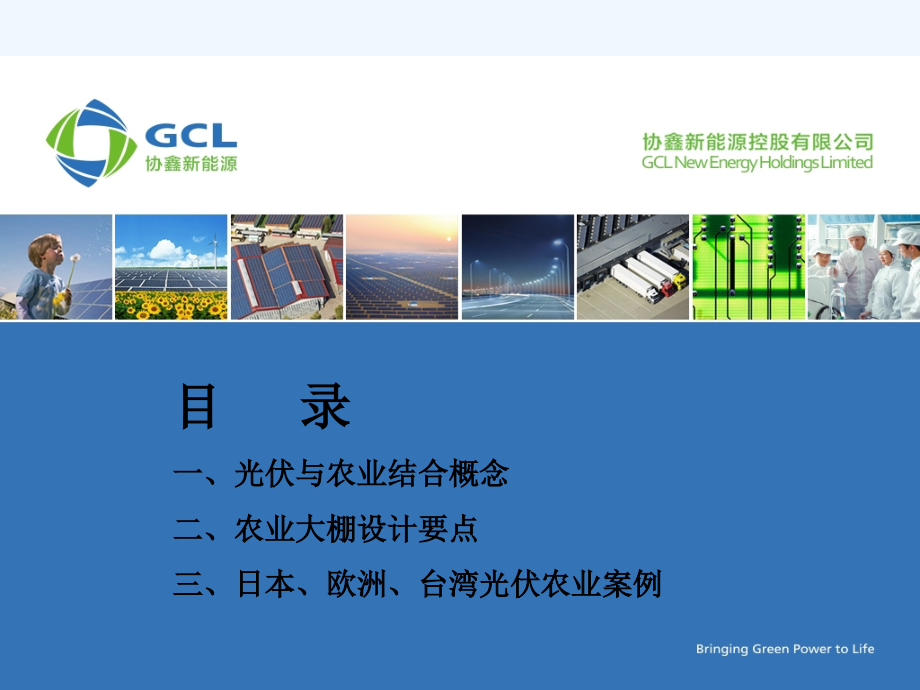 GCL
协鑫新能源

协鑫新能源控股有限公司
GCL New Energy Holdings Limited

目　录

一、光伏与农业结合概念

二、农业大棚设计要点

三、日本、欧洲、台湾光伏农业案例

Bringing Green Power to Life